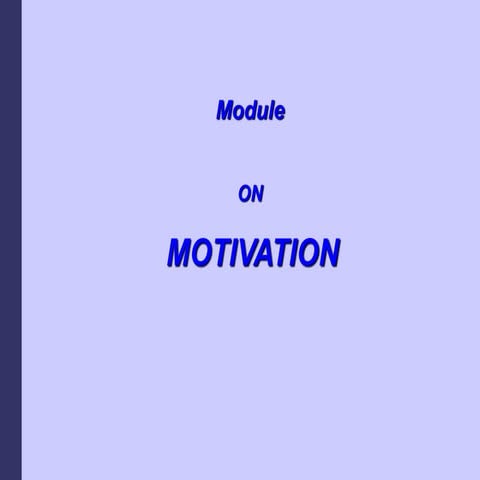 Module

ON

MOTIVATION